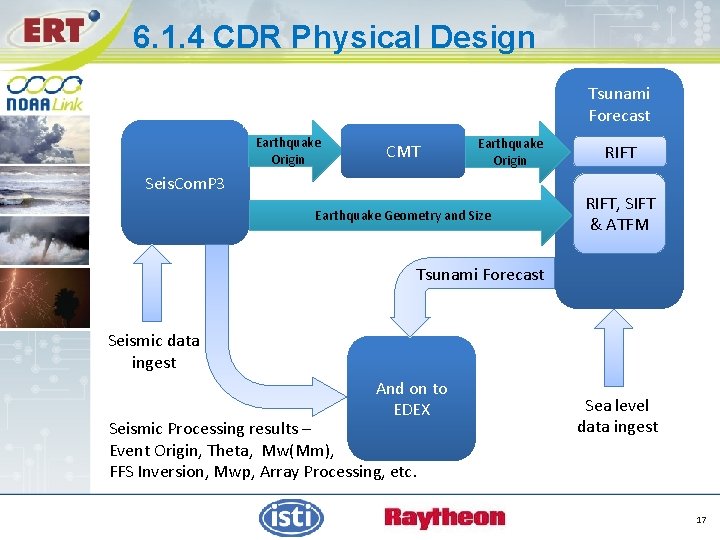 ERT

6.1.4 CDR Physical Design

NOAA Link

SeisComP3

Earthquake Origin

CMT

Earthquake Origin

Tsunami Forecast

RIFT

RIFT, SIFT & ATFM

Earthquake Geometry and Size

Tsunami Forecast

Seismic data ingest

And on to EDEX

Sea level data ingest

Seismic Processing results – Event Origin, Theta, Mw(Mm), FFS Inversion, Mwp, Array Processing, etc.

isti

Raytheon

17